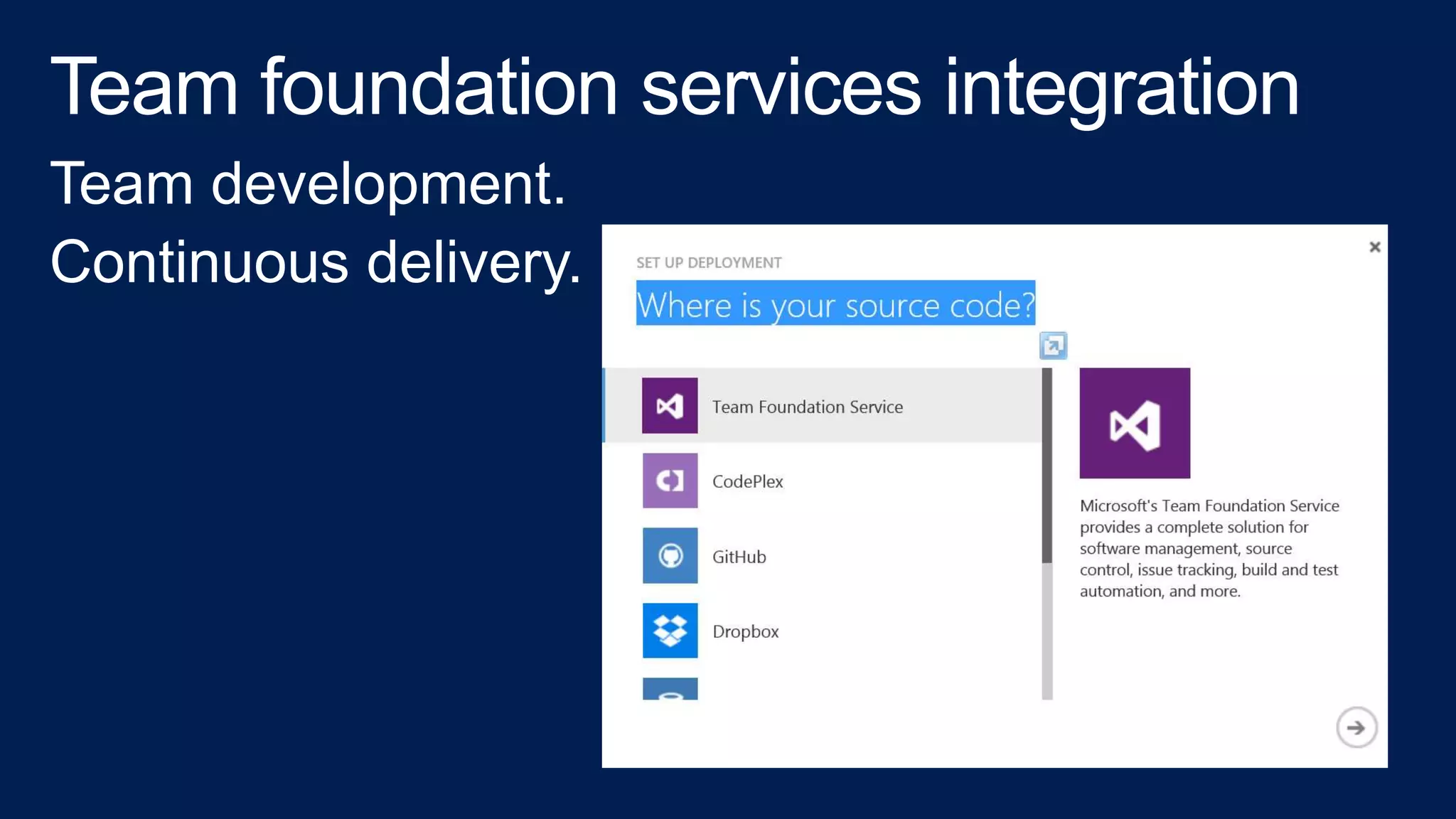 Team foundation services integration

Team development.

Continuous delivery.

SET UP DEPLOYMENT

Where is your source code?

Team Foundation Service

CodePlex

GitHub

Dropbox

Microsoft's Team Foundation Service provides a complete solution for software management, source control, issue tracking, build and test automation, and more.